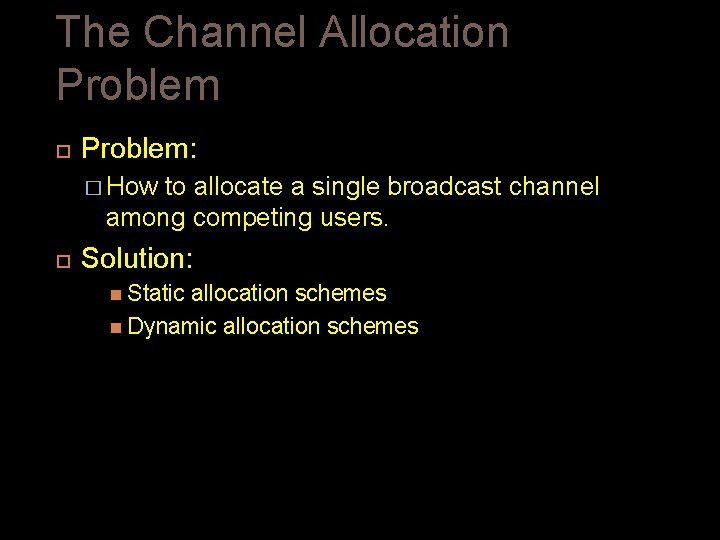 The Channel Allocation Problem

Problem:

How to allocate a single broadcast channel among competing users.

Solution:

Static allocation schemes

Dynamic allocation schemes